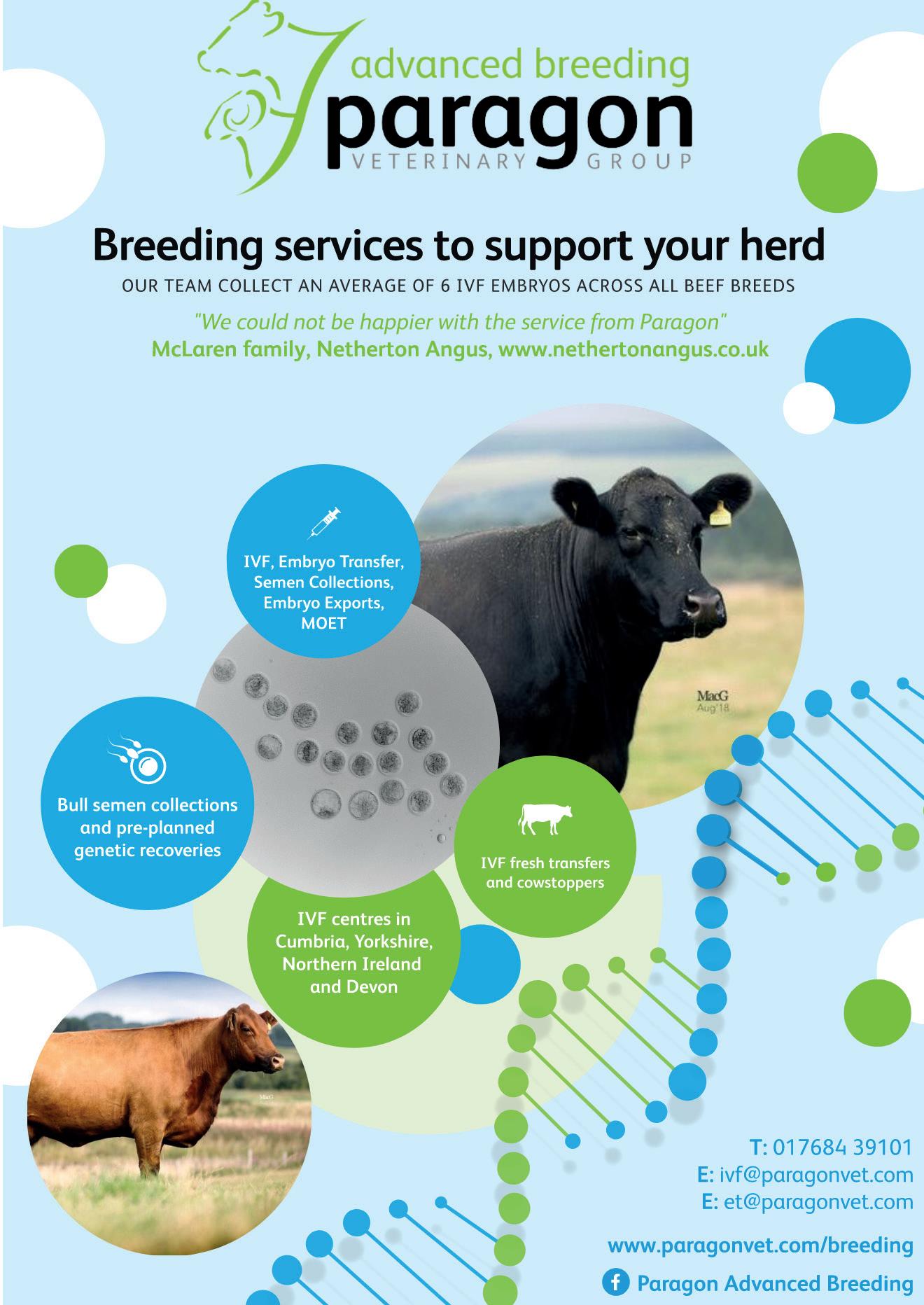 advanced breeding
paragon
VETERINARY GROUP

Breeding services to support your herd
OUR TEAM COLLECT AN AVERAGE OF 6 IVF EMBRYOS ACROSS ALL BEEF BREEDS

"We could not be happier with the service from Paragon"
McLaren family, Netherton Angus, www.nethertonangus.co.uk

IVF, Embryo Transfer, Semen Collections, Embryo Exports, MOET

MacG Aug'18

Bull semen collections and pre-planned genetic recoveries

IVF fresh transfers and cowstoppers

IVF centres in Cumbria, Yorkshire, Northern Ireland and Devon

MacG

T: 017684 39101
E: ivf@paragonvet.com
E: et@paragonvet.com

www.paragonvet.com/breeding

Paragon Advanced Breeding